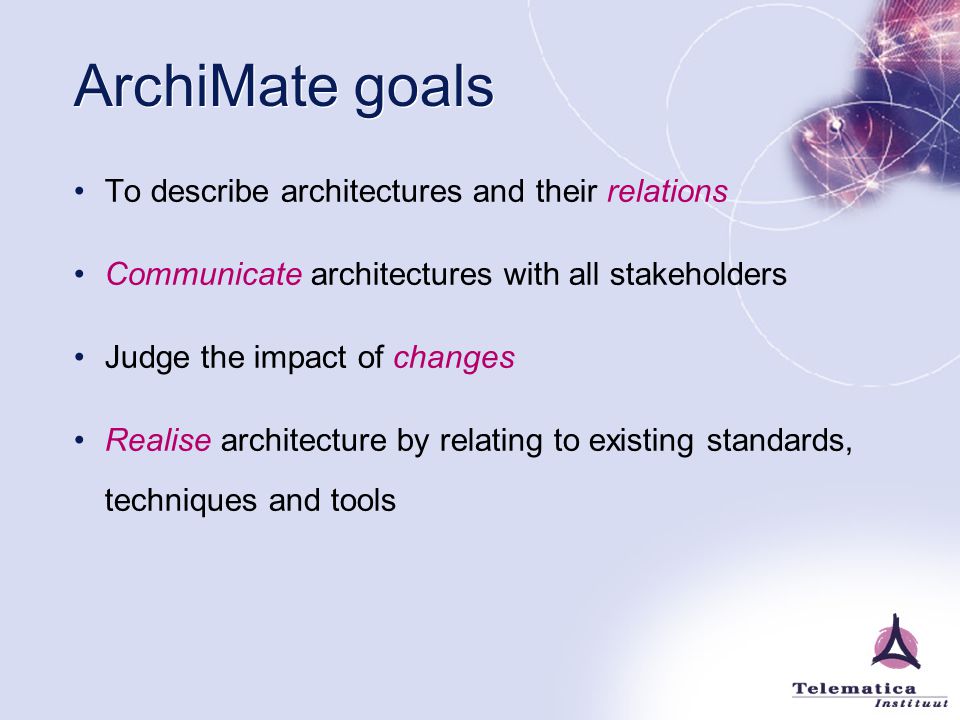 ArchiMate goals

• To describe architectures and their relations

• Communicate architectures with all stakeholders

• Judge the impact of changes

• Realise architecture by relating to existing standards, techniques and tools

Telematica Instituut